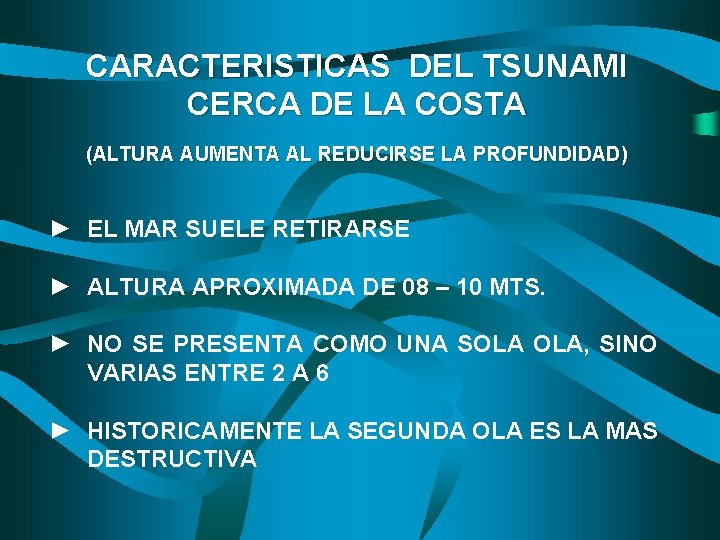 CARACTERISTICAS DEL TSUNAMI CERCA DE LA COSTA

(ALTURA AUMENTA AL REDUCIRSE LA PROFUNDIDAD)

► EL MAR SUELE RETIRARSE

► ALTURA APROXIMADA DE 08 – 10 MTS.

► NO SE PRESENTA COMO UNA SOLA OLA, SINO VARIAS ENTRE 2 A 6

► HISTORICAMENTE LA SEGUNDA OLA ES LA MAS DESTRUCTIVA